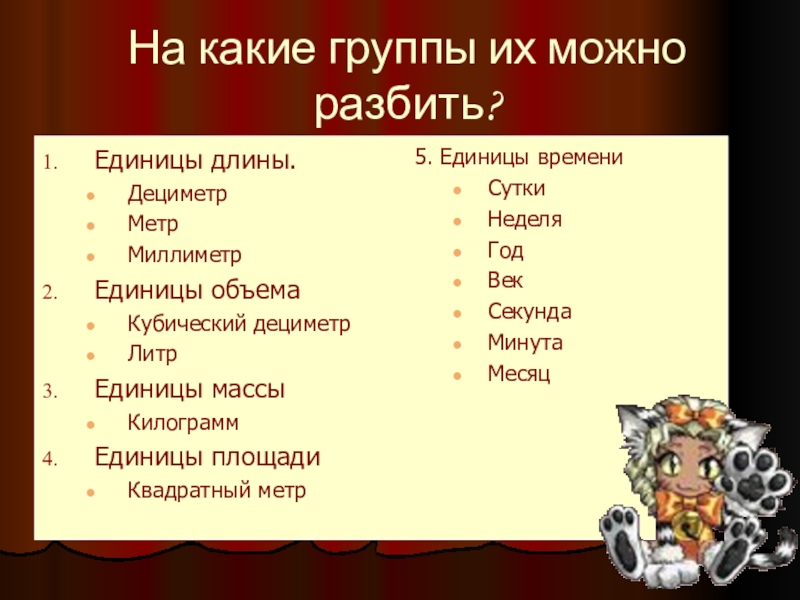 На какие группы их можно разбить?

1. Единицы длины.
- Дециметр
- Метр
- Миллиметр

2. Единицы объема
- Кубический дециметр
- Литр

3. Единицы массы
- Килограмм

4. Единицы площади
- Квадратный метр

5. Единицы времени
- Сутки
- Неделя
- Год
- Век
- Секунда
- Минута
- Месяц